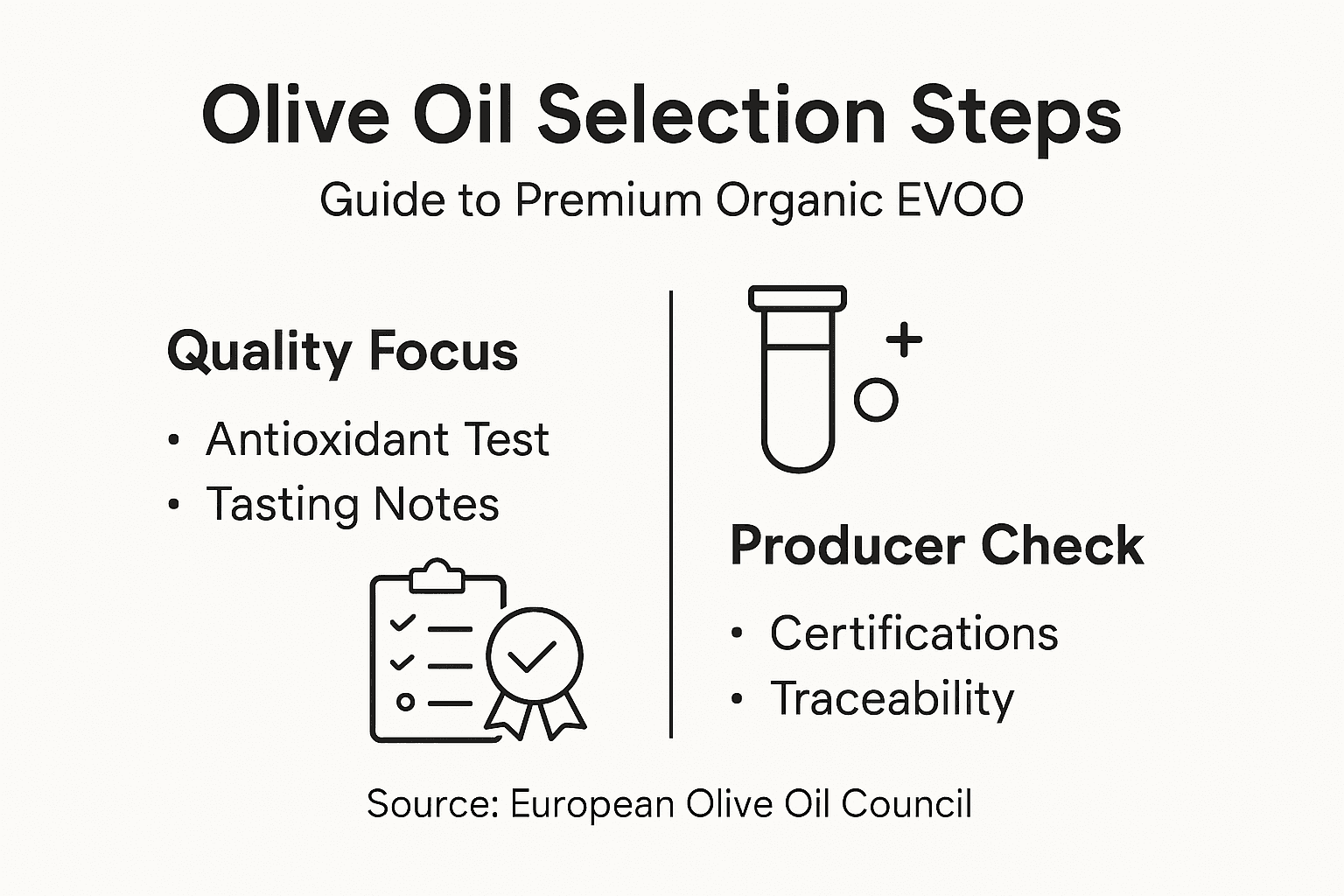 Olive Oil Selection Steps

Guide to Premium Organic EVOO

Quality Focus

• Antioxidant Test
• Tasting Notes

Producer Check

• Certifications
• Traceability

Source: European Olive Oil Council